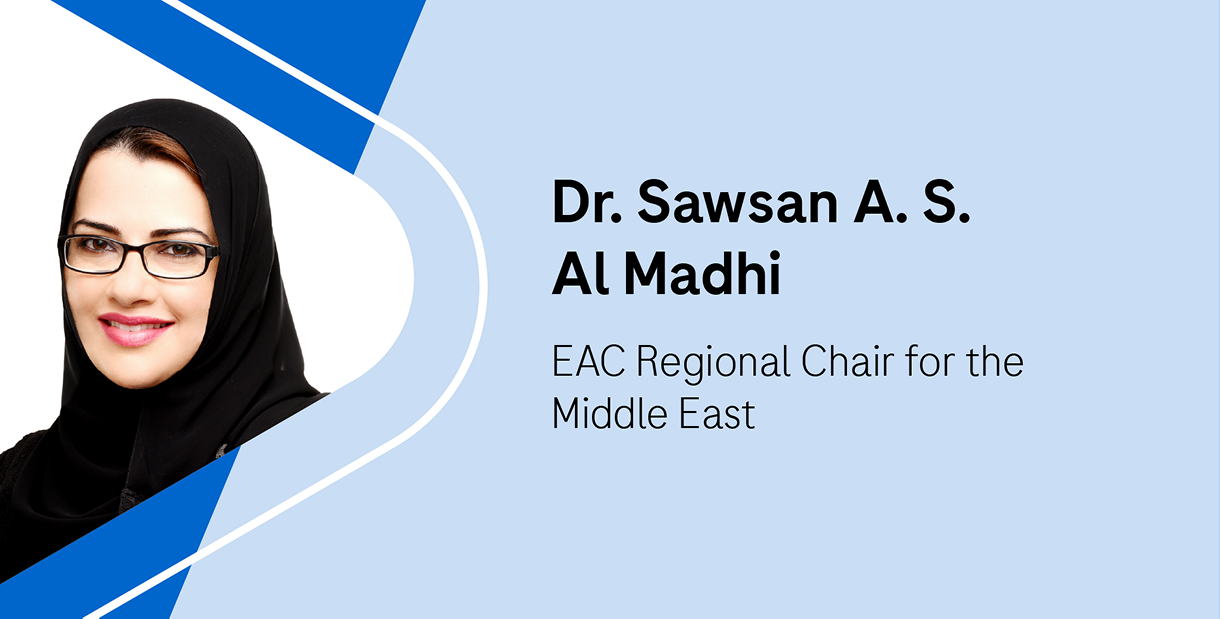 Dr. Sawsan A. S. Al Madhi

EAC Regional Chair for the Middle East